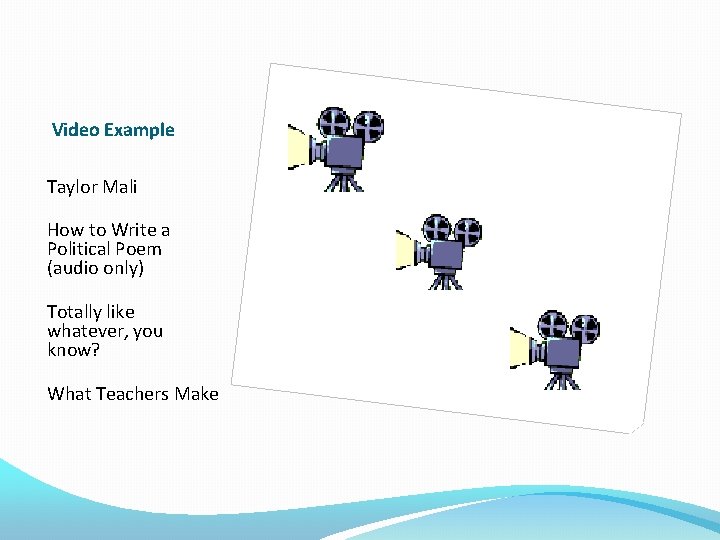 Video Example

Taylor Mali

How to Write a Political Poem (audio only)

Totally like whatever, you know?

What Teachers Make